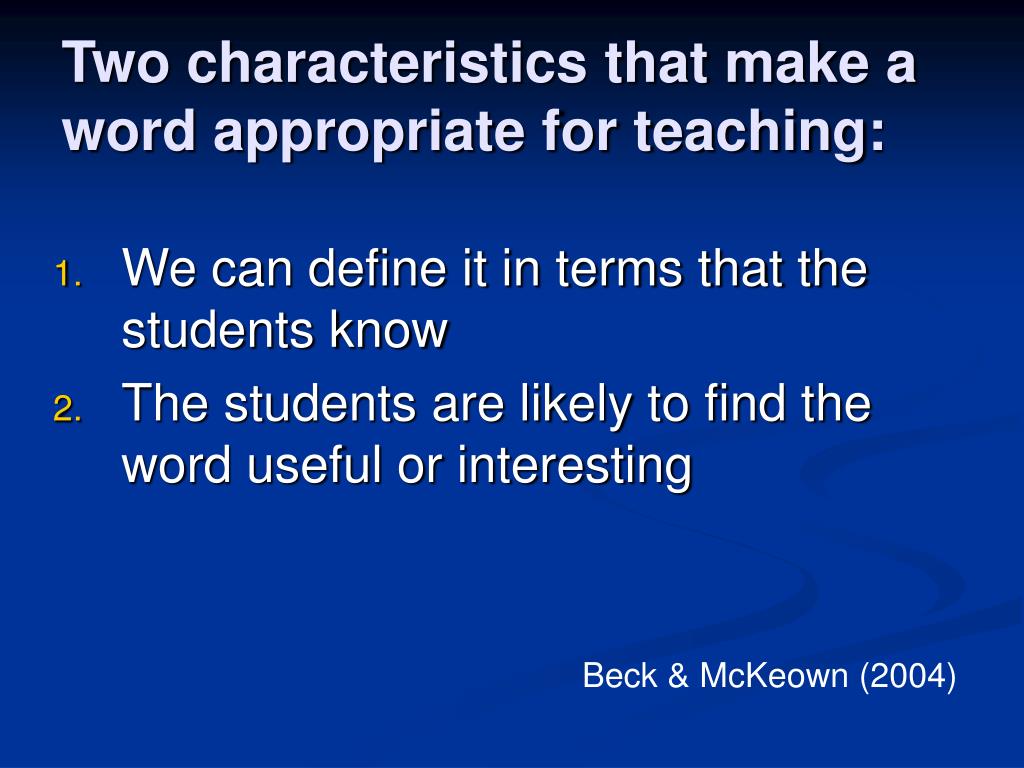 Two characteristics that make a word appropriate for teaching:

1. We can define it in terms that the students know
2. The students are likely to find the word useful or interesting

Beck & McKeown (2004)